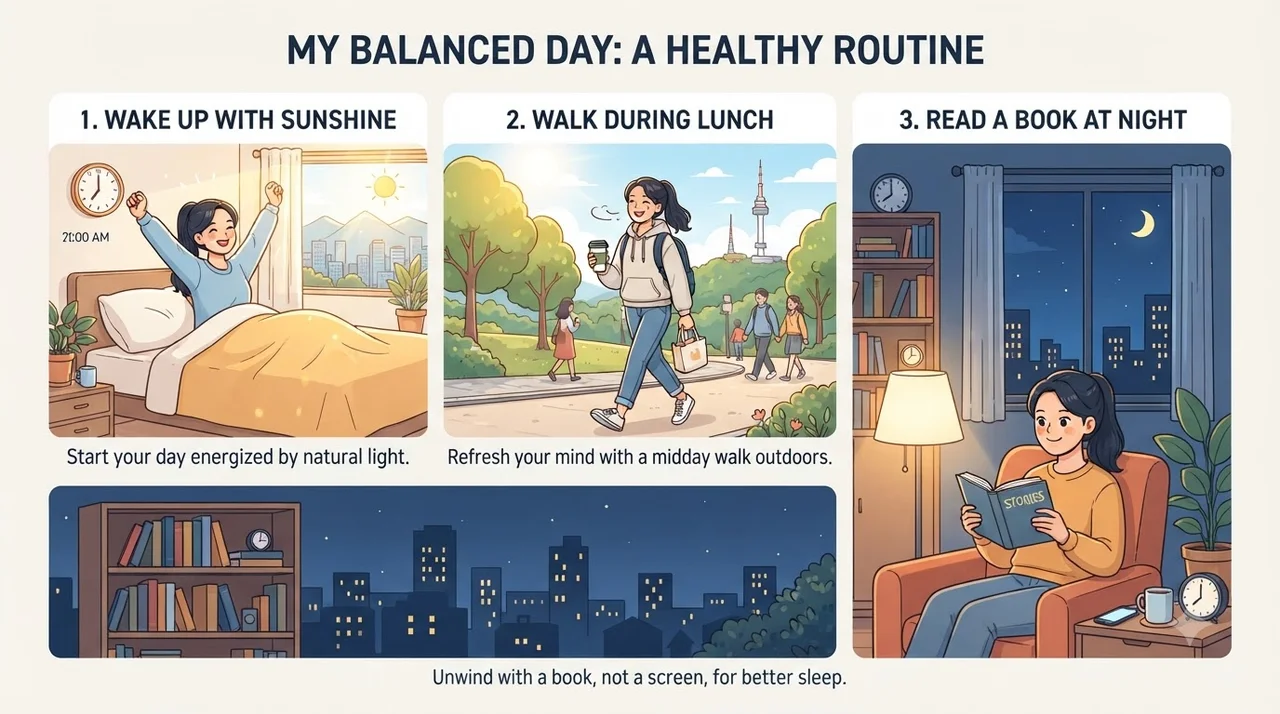 MY BALANCED DAY: A HEALTHY ROUTINE

1. WAKE UP WITH SUNSHINE

21:00 AM

Start your day energized by natural light.

2. WALK DURING LUNCH

Refresh your mind with a midday walk outdoors.

3. READ A BOOK AT NIGHT

STORIES

Unwind with a book, not a screen, for better sleep.